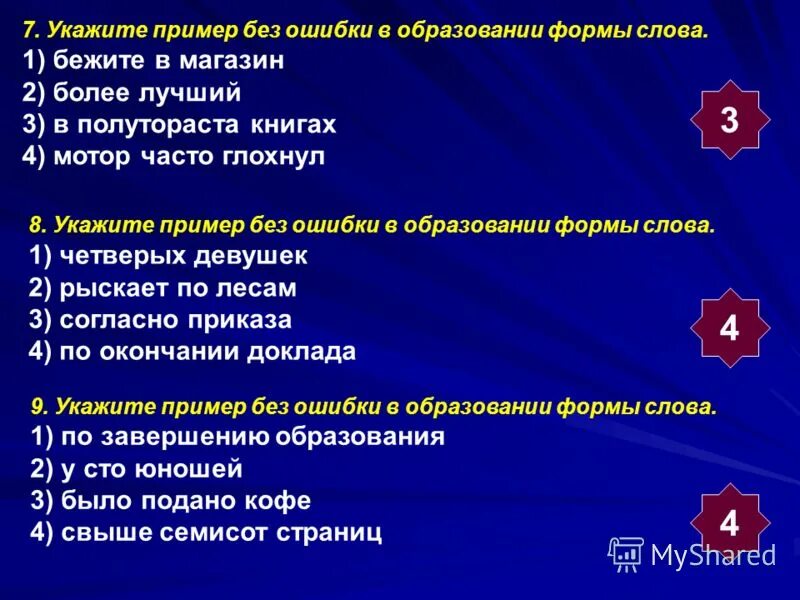 7. Укажите пример без ошибки в образовании формы слова.
1) бежите в магазин
2) более лучший
3) в полутораста книгах
4) мотор часто глохнул

3

8. Укажите пример без ошибки в образовании формы слова.
1) четверых девушек
2) рыскает по лесам
3) согласно приказа
4) по окончании доклада

4

9. Укажите пример без ошибки в образовании формы слова.
1) по завершению образования
2) у сто юношей
3) было подано кофе
4) свыше семисот страниц

4

MyShared